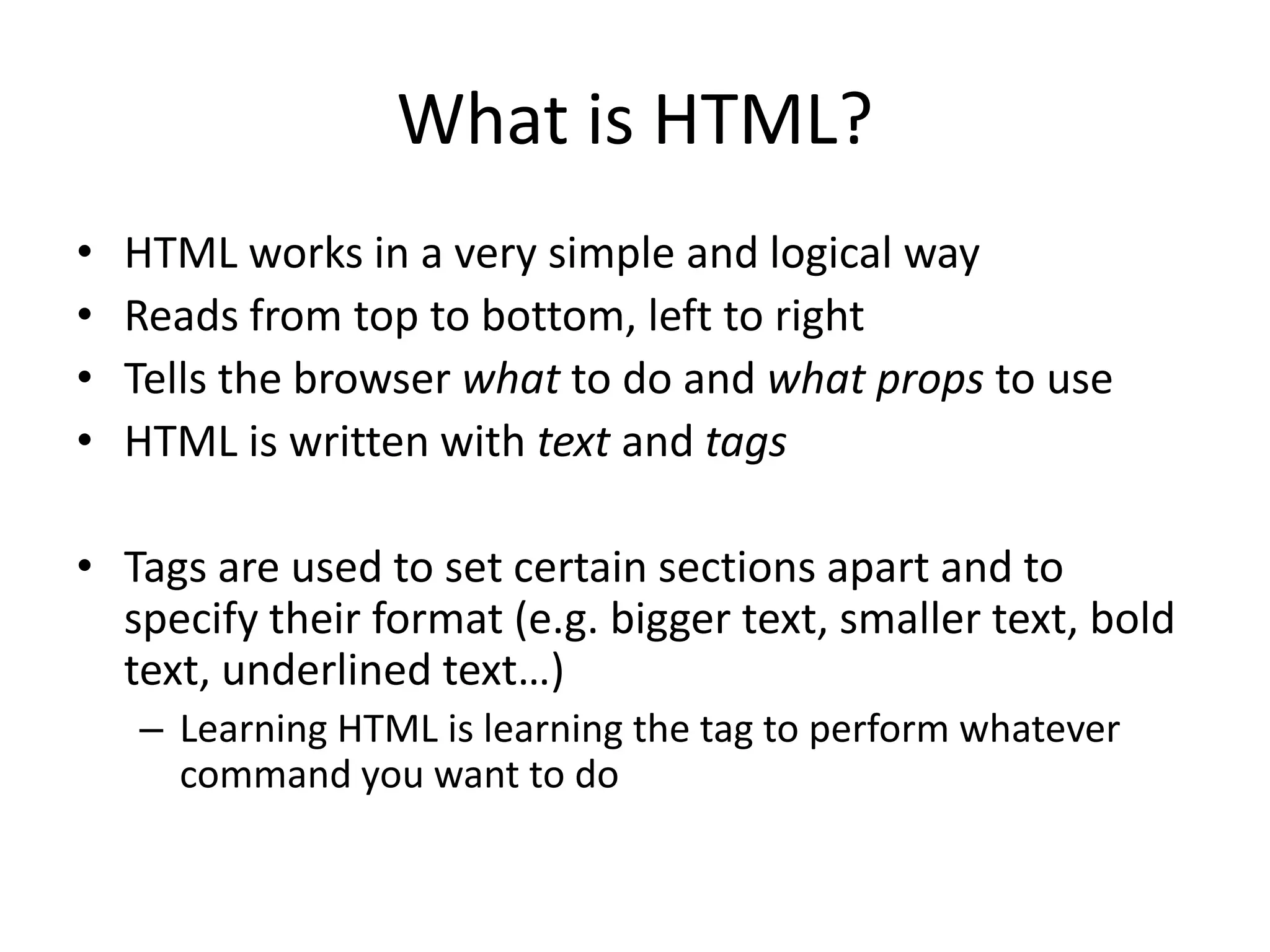 What is HTML?

• HTML works in a very simple and logical way
• Reads from top to bottom, left to right
• Tells the browser what to do and what props to use
• HTML is written with text and tags

• Tags are used to set certain sections apart and to specify their format (e.g. bigger text, smaller text, bold text, underlined text…)
– Learning HTML is learning the tag to perform whatever command you want to do